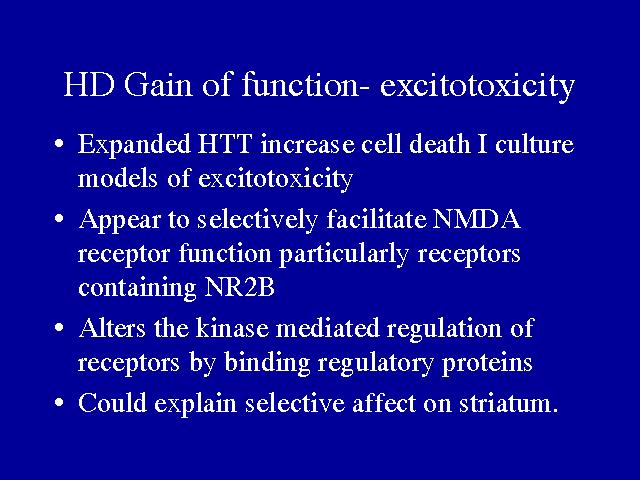 HD Gain of function- excitotoxicity

• Expanded HTT increase cell death I culture models of excitotoxicity
• Appear to selectively facilitate NMDA receptor function particularly receptors containing NR2B
• Alters the kinase mediated regulation of receptors by binding regulatory proteins
• Could explain selective affect on striatum.